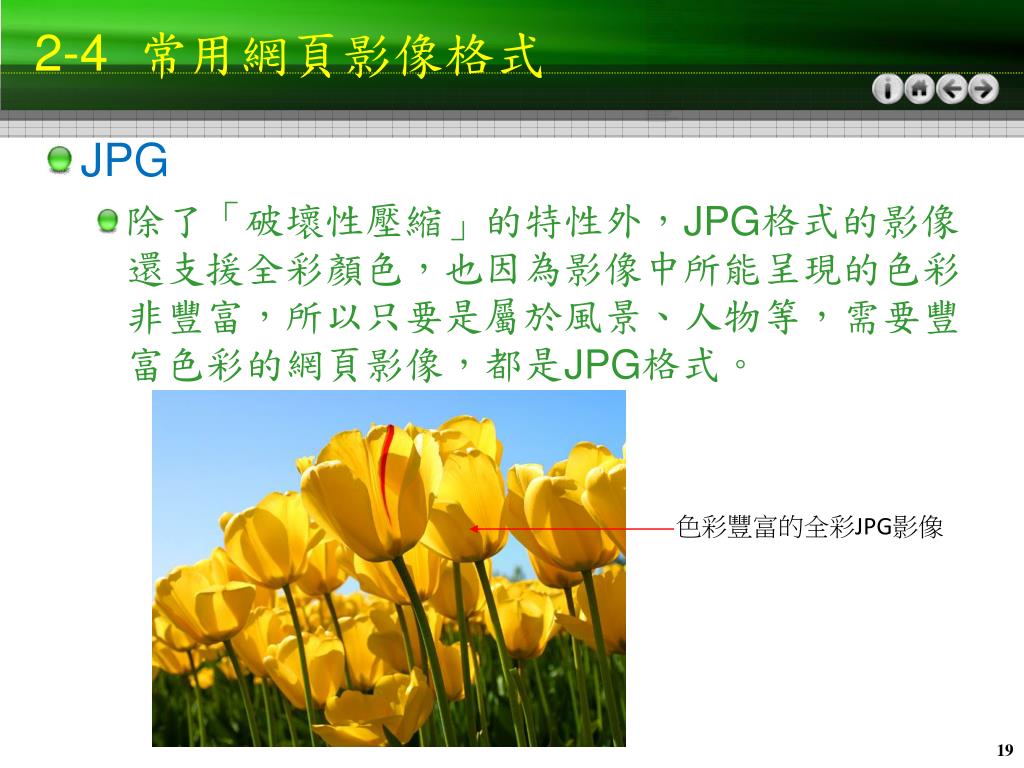 2-4 常用網頁影像格式

JPG

除了「破壞性壓縮」的特性外，JPG格式的影像還支援全彩顏色，也因為影像中所能呈現的色彩非豐富，所以只要是屬於風景、人物等，需要豐富色彩的網頁影像，都是JPG格式。

色彩豐富的全彩JPG影像

19